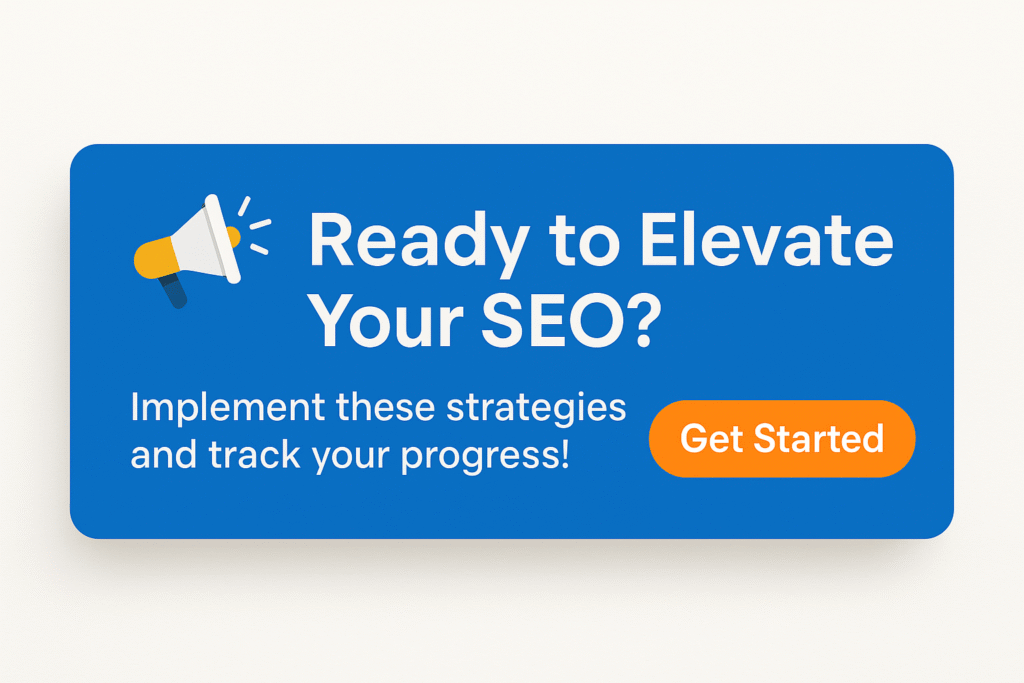 Ready to Elevate Your SEO?

Implement these strategies and track your progress!

Get Started